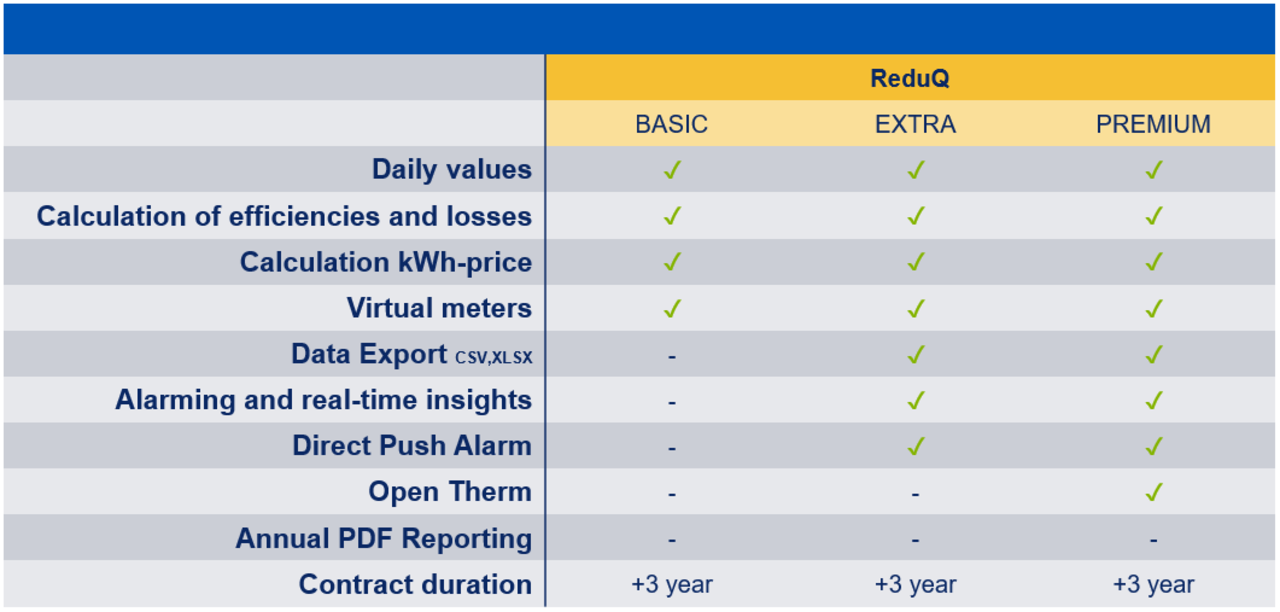 | | ReduQ | | |
|---|---|---|---|
| | BASIC | EXTRA | PREMIUM |
| Daily values | ✓ | ✓ | ✓ |
| Calculation of efficiencies and losses | ✓ | ✓ | ✓ |
| Calculation kWh-price | ✓ | ✓ | ✓ |
| Virtual meters | ✓ | ✓ | ✓ |
| Data Export CSV,XLSX | - | ✓ | ✓ |
| Alarming and real-time insights | - | ✓ | ✓ |
| Direct Push Alarm | - | ✓ | ✓ |
| Open Therm | - | - | ✓ |
| Annual PDF Reporting | - | - | - |
| Contract duration | +3 year | +3 year | +3 year |